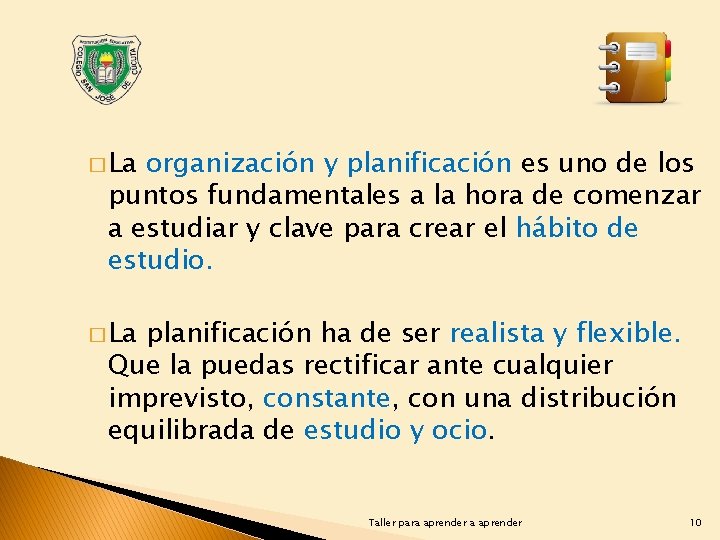 INSTITUCIÓN EDUCATIVA COLEGIO SAN JOSÉ DE CÚCUTA

□ La organización y planificación es uno de los puntos fundamentales a la hora de comenzar a estudiar y clave para crear el hábito de estudio.

□ La planificación ha de ser realista y flexible. Que la puedas rectificar ante cualquier imprevisto, constante, con una distribución equilibrada de estudio y ocio.

Taller para aprender a aprender

10